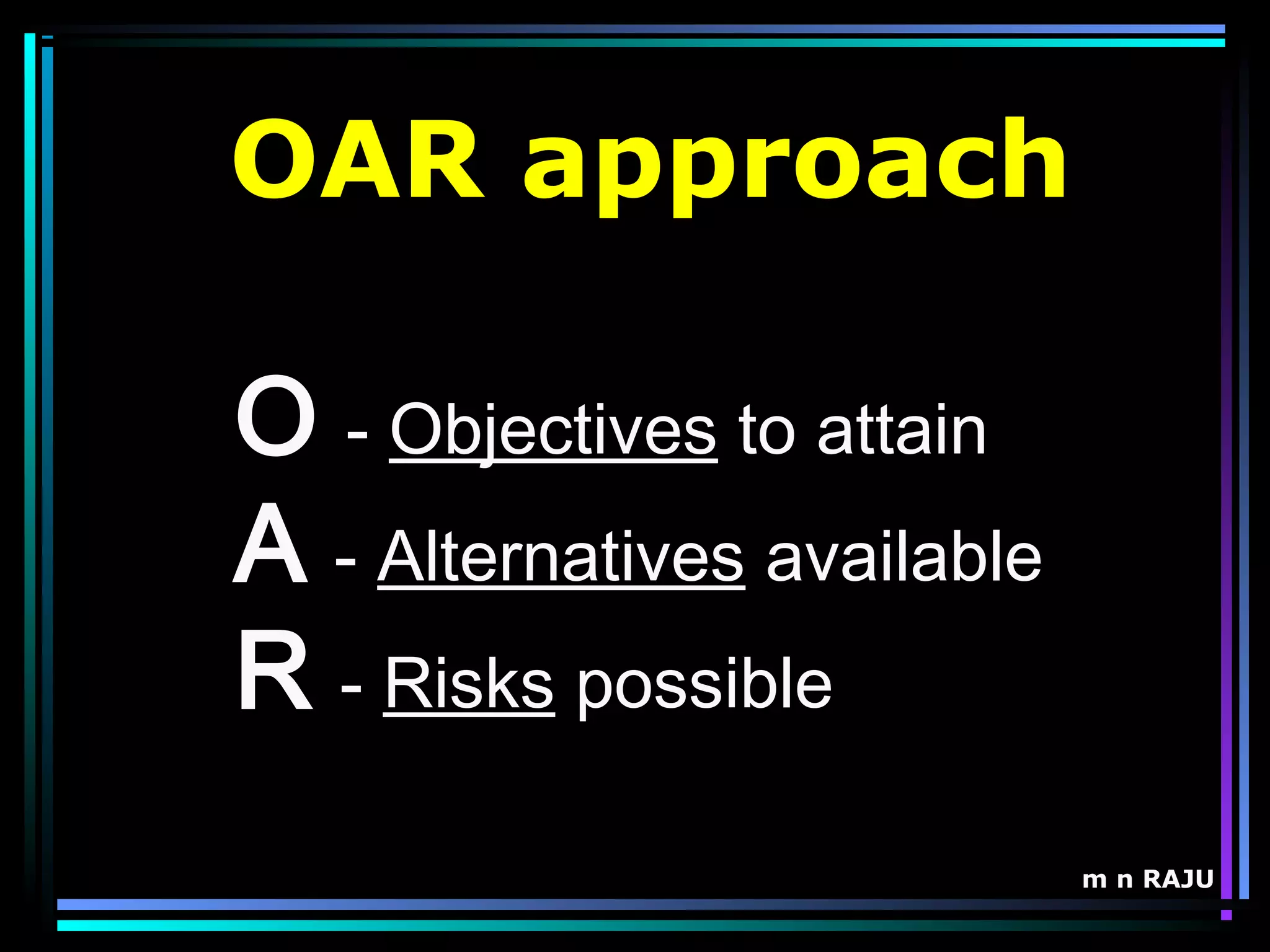 OAR approach

O - Objectives to attain
A - Alternatives available
R - Risks possible

m n RAJU